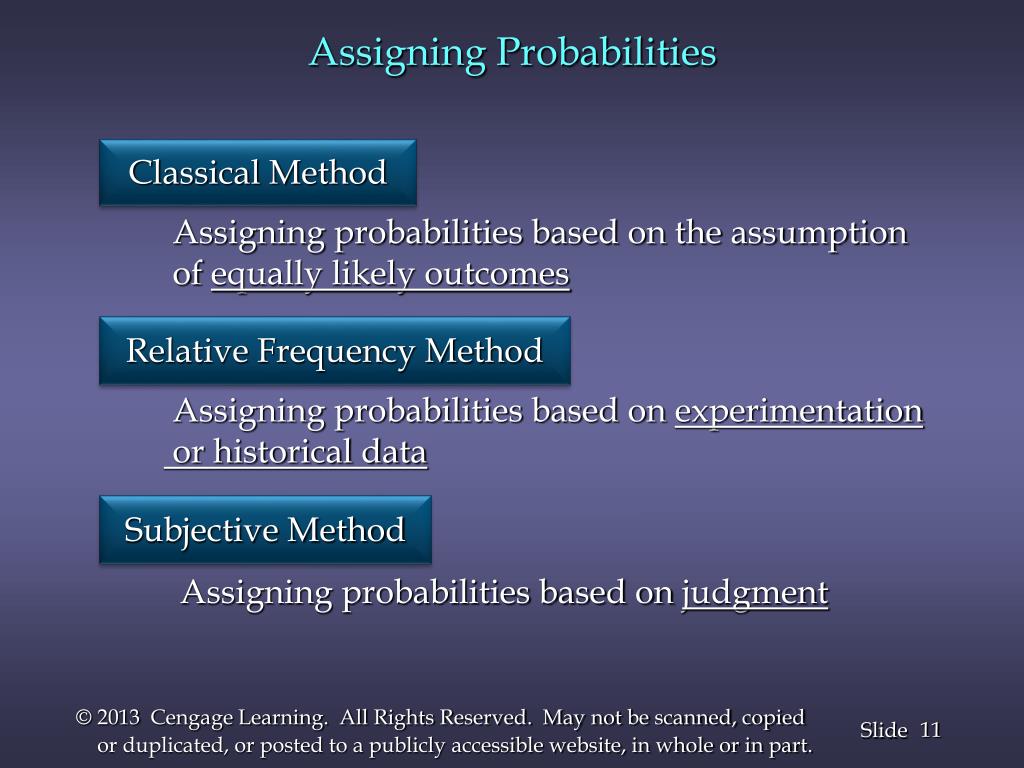 Assigning Probabilities

Classical Method

Assigning probabilities based on the assumption of equally likely outcomes

Relative Frequency Method

Assigning probabilities based on experimentation or historical data

Subjective Method

Assigning probabilities based on judgment

© 2013 Cengage Learning. All Rights Reserved. May not be scanned, copied or duplicated, or posted to a publicly accessible website, in whole or in part.

Slide 11